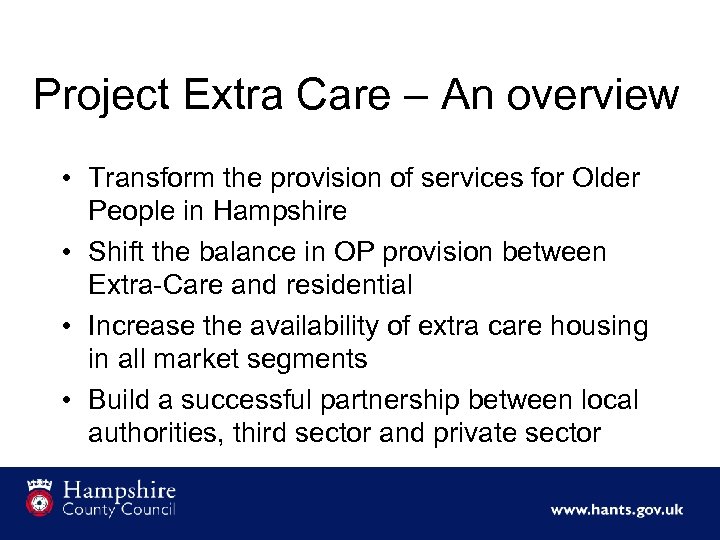 Project Extra Care – An overview

• Transform the provision of services for Older People in Hampshire
• Shift the balance in OP provision between Extra-Care and residential
• Increase the availability of extra care housing in all market segments
• Build a successful partnership between local authorities, third sector and private sector

Hampshire County Council

www.hants.gov.uk